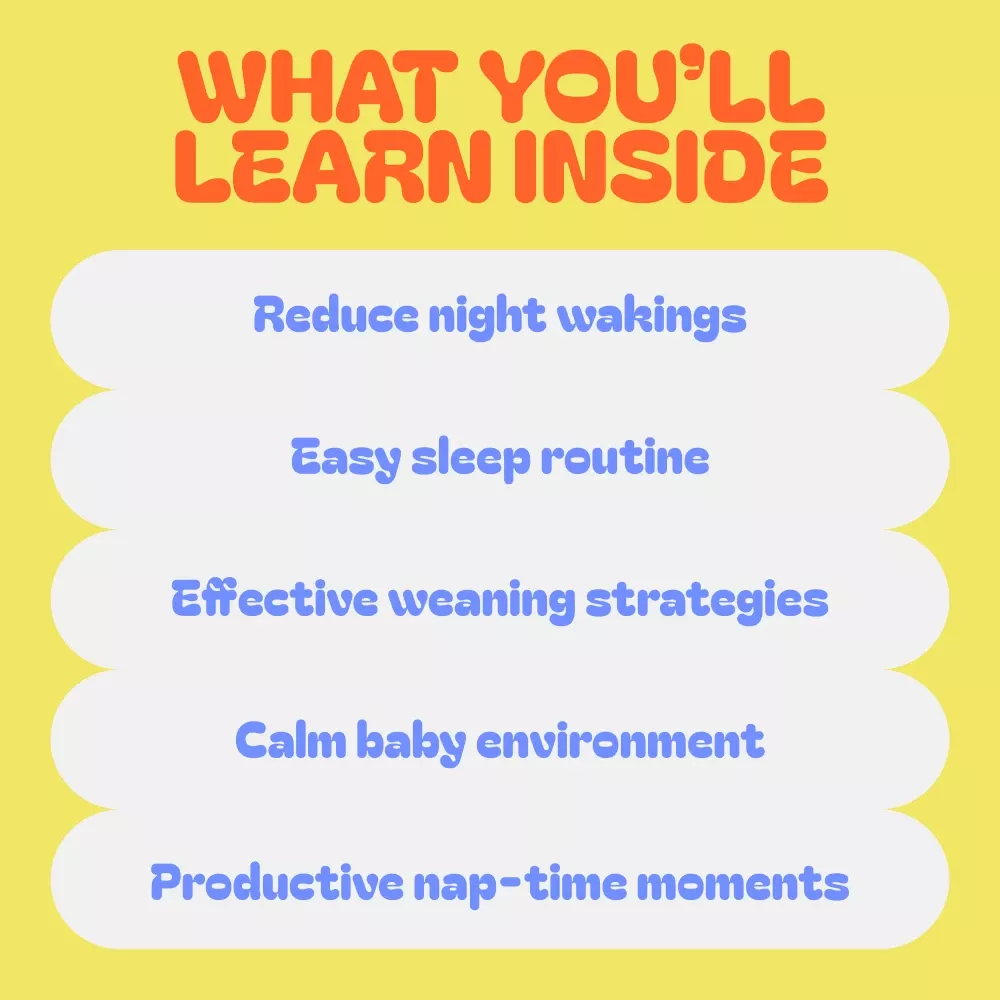 WHAT YOU'LL LEARN INSIDE

Reduce night wakings

Easy sleep routine

Effective weaning strategies

Calm baby environment

Productive nap-time moments